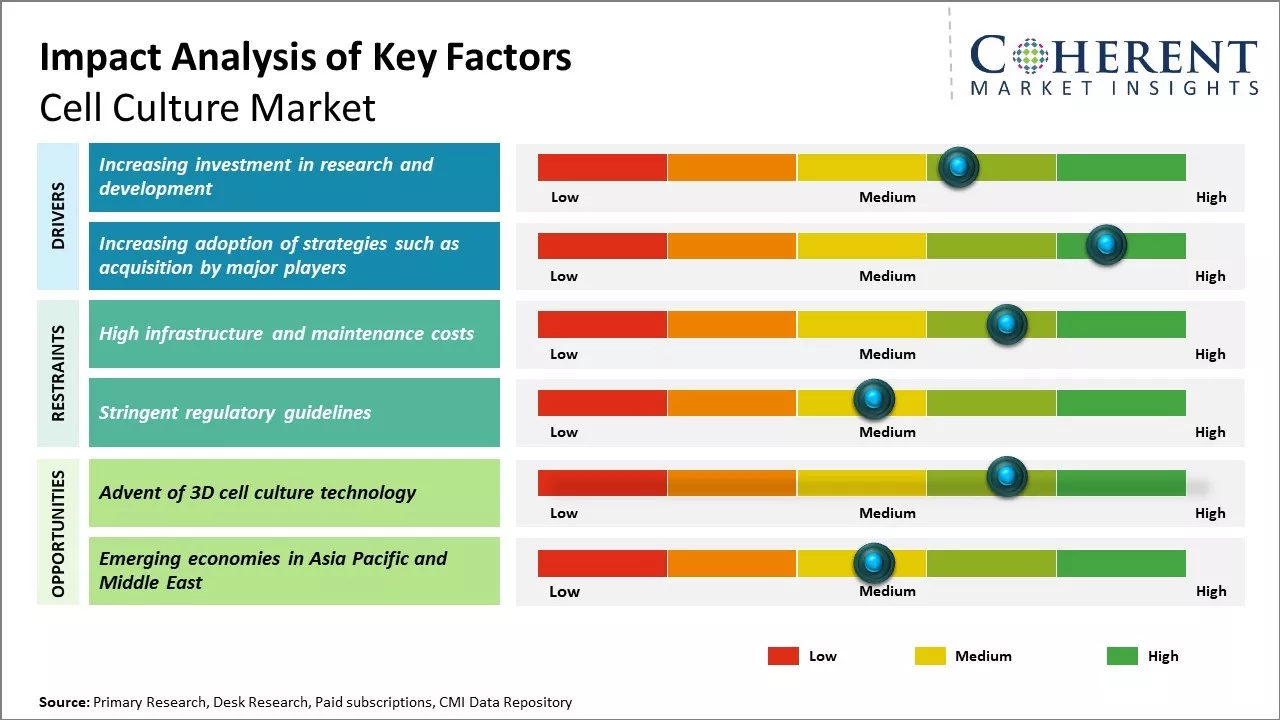 Impact Analysis of Key Factors
Cell Culture Market

COHERENT
MARKET INSIGHTS

DRIVERS

Increasing investment in research and development

Low Medium High

Increasing adoption of strategies such as acquisition by major players

Low Medium High

RESTRAINTS

High infrastructure and maintenance costs

Low Medium High

Stringent regulatory guidelines

Low Medium High

OPPORTUNITIES

Advent of 3D cell culture technology

Low Medium High

Emerging economies in Asia Pacific and Middle East

Low Medium High

Low Medium High

Source: Primary Research, Desk Research, Paid subscriptions, CMI Data Repository